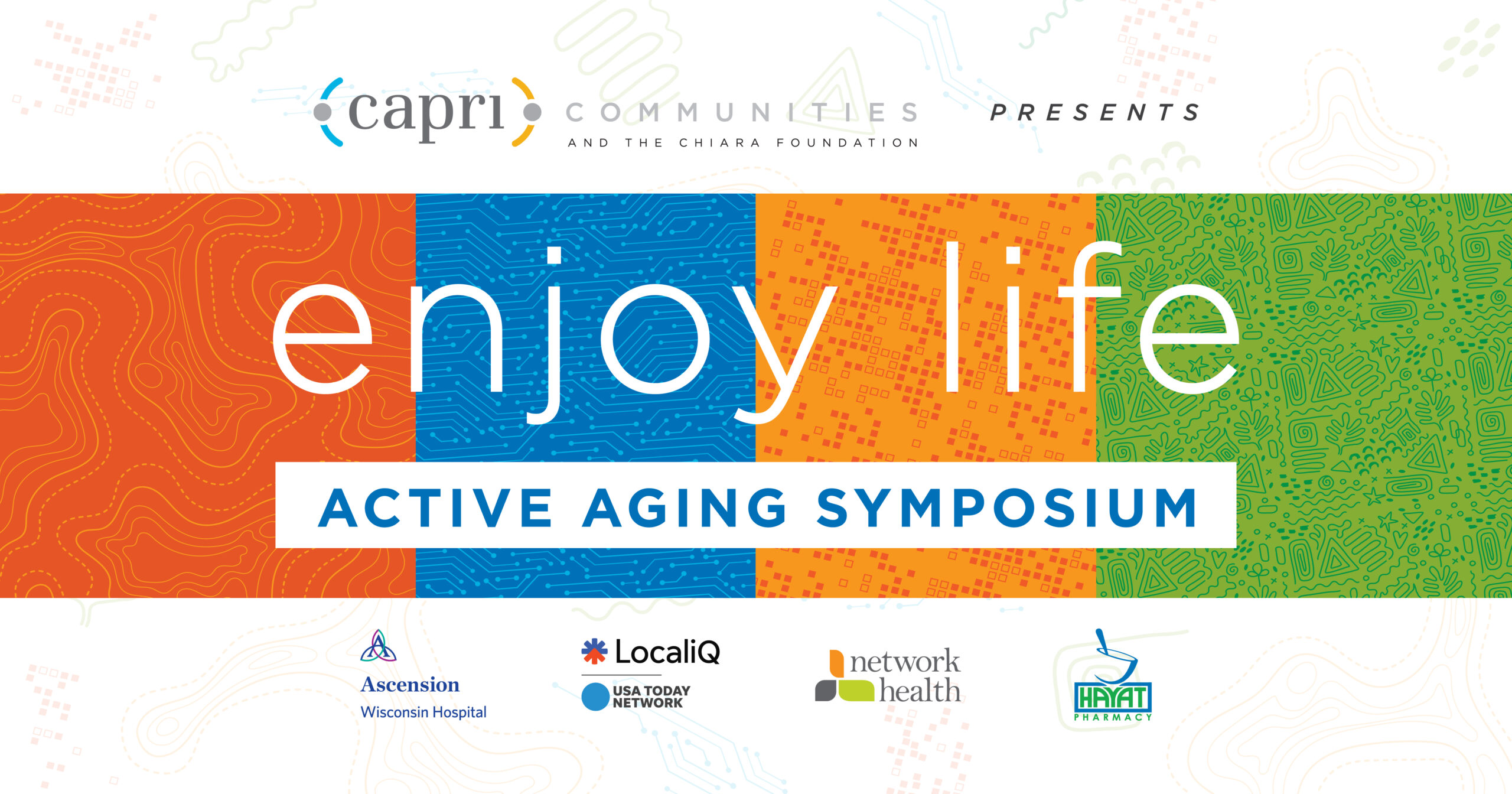 capri COMMUNITIES AND THE CHIARA FOUNDATION PRESENTS

enjoy life

ACTIVE AGING SYMPOSIUM

Ascension Wisconsin Hospital

LocaliQ USA TODAY NETWORK

network health

HAYAT PHARMACY